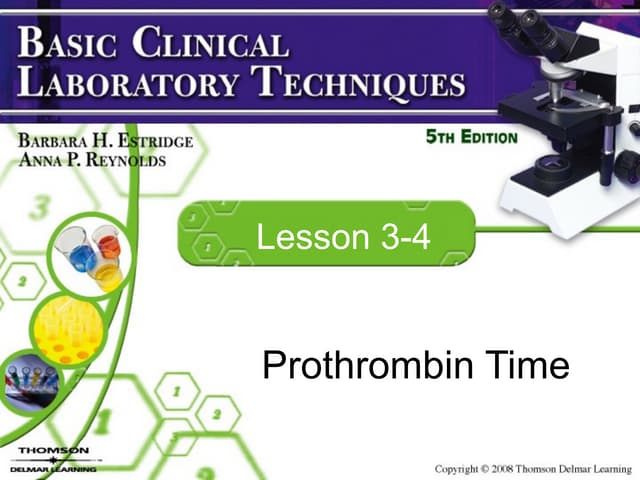 BASIC CLINICAL LABORATORY TECHNIQUES

BARBARA H. ESTRIDGE
ANNA P. REYNOLDS

5TH EDITION

Lesson 3-4

Prothrombin Time

THOMSON
DELMAR LEARNING

Copyright © 2008 Thomson Delmar Learning